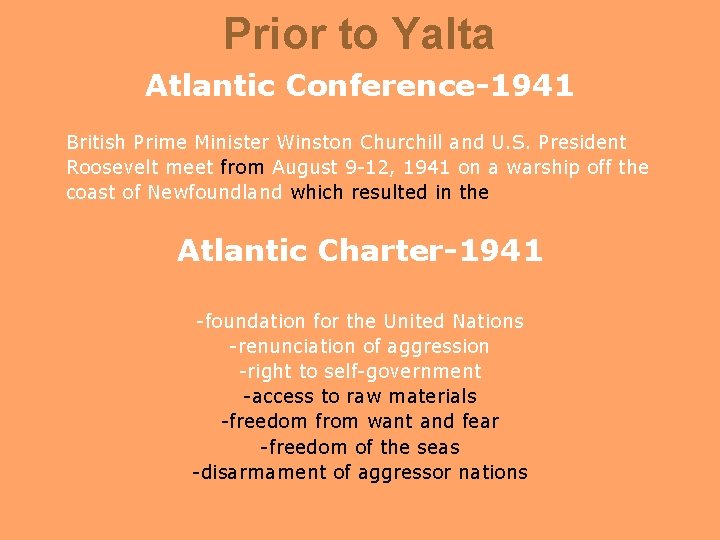 Prior to Yalta

Atlantic Conference-1941

British Prime Minister Winston Churchill and U.S. President Roosevelt meet from August 9-12, 1941 on a warship off the coast of Newfoundland which resulted in the

Atlantic Charter-1941

-foundation for the United Nations
-renunciation of aggression
-right to self-government
-access to raw materials
-freedom from want and fear
-freedom of the seas
-disarmament of aggressor nations